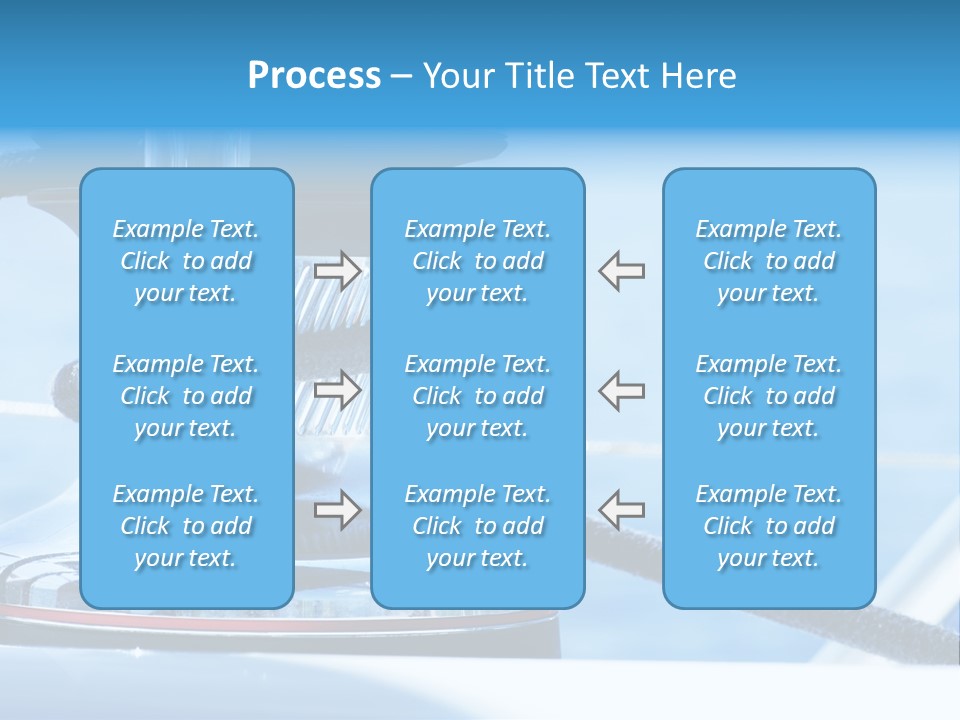 Process – Your Title Text Here

Example Text. Click to add your text.

Example Text. Click to add your text.

Example Text. Click to add your text.

Example Text. Click to add your text.

Example Text. Click to add your text.

Example Text. Click to add your text.

Example Text. Click to add your text.

Example Text. Click to add your text.

Example Text. Click to add your text.